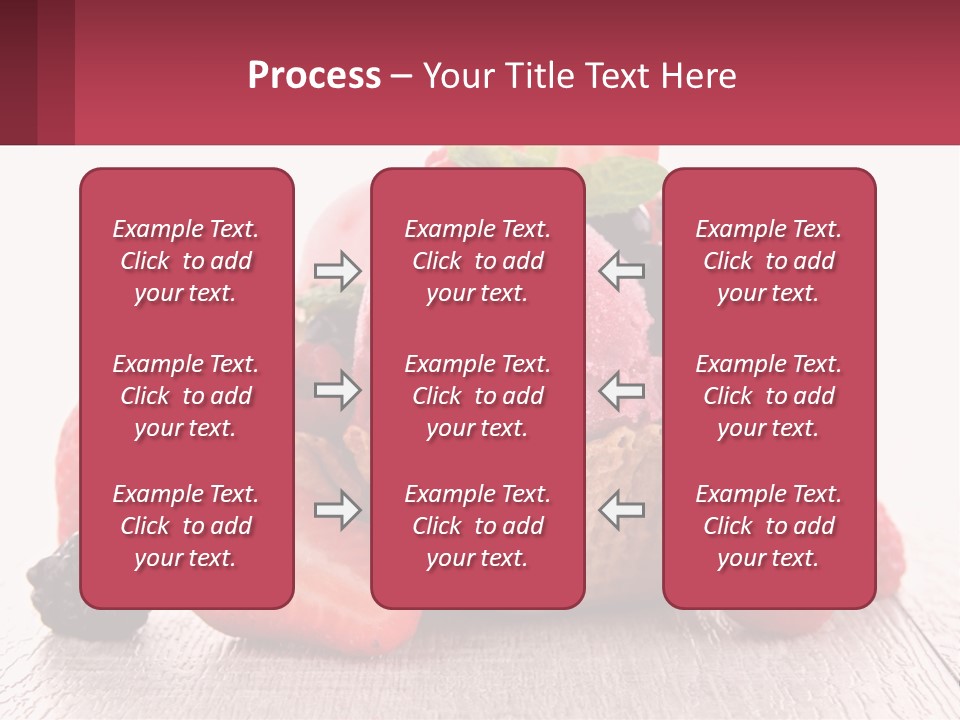 Process – Your Title Text Here

Example Text. Click to add your text.

Example Text. Click to add your text.

Example Text. Click to add your text.

Example Text. Click to add your text.

Example Text. Click to add your text.

Example Text. Click to add your text.

Example Text. Click to add your text.

Example Text. Click to add your text.

Example Text. Click to add your text.